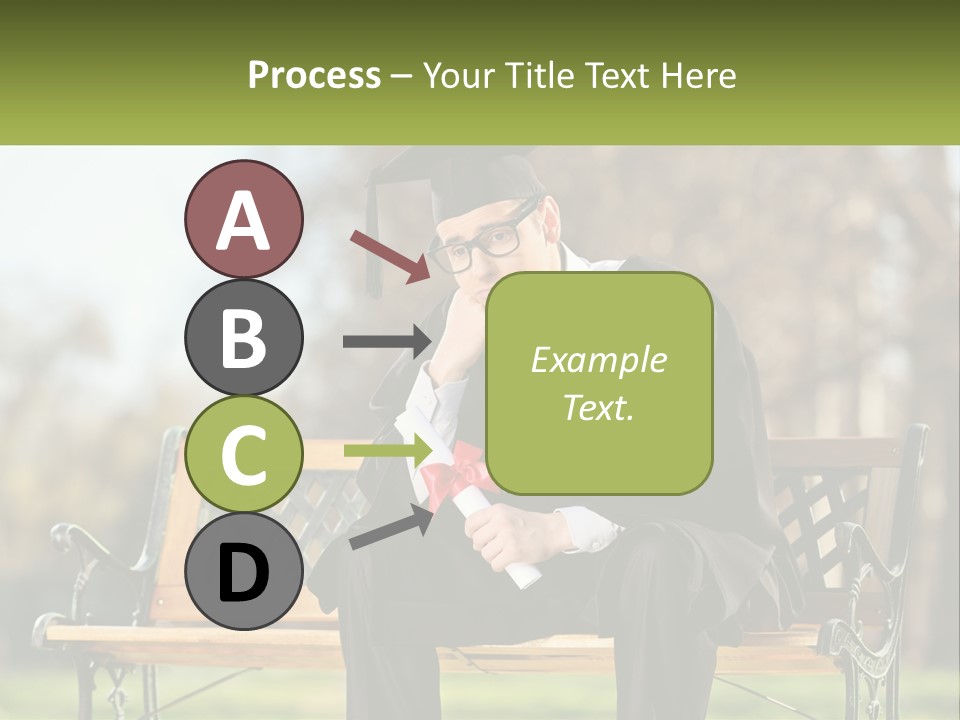 Process – Your Title Text Here

A

B

C

D

Example Text.